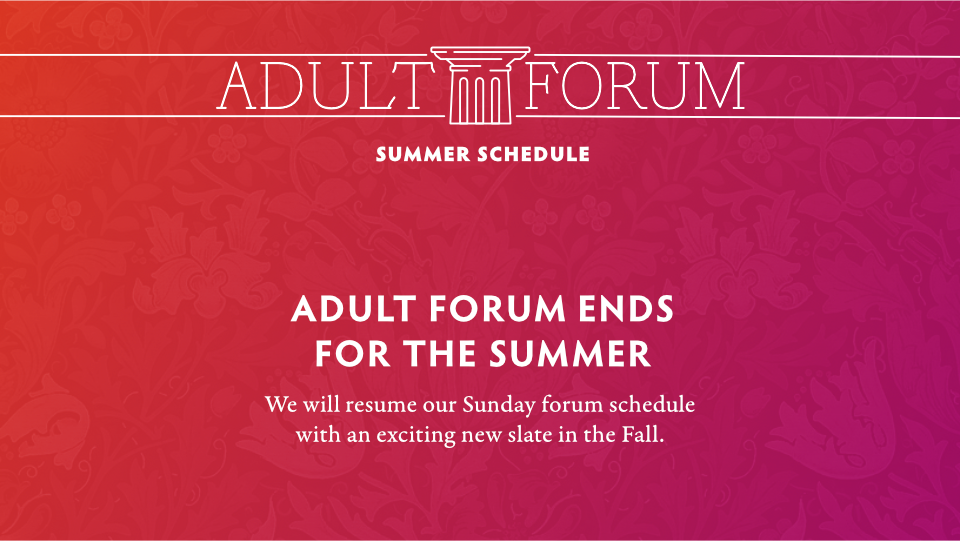 ADULT FORUM

SUMMER SCHEDULE

ADULT FORUM ENDS FOR THE SUMMER

We will resume our Sunday forum schedule with an exciting new slate in the Fall.